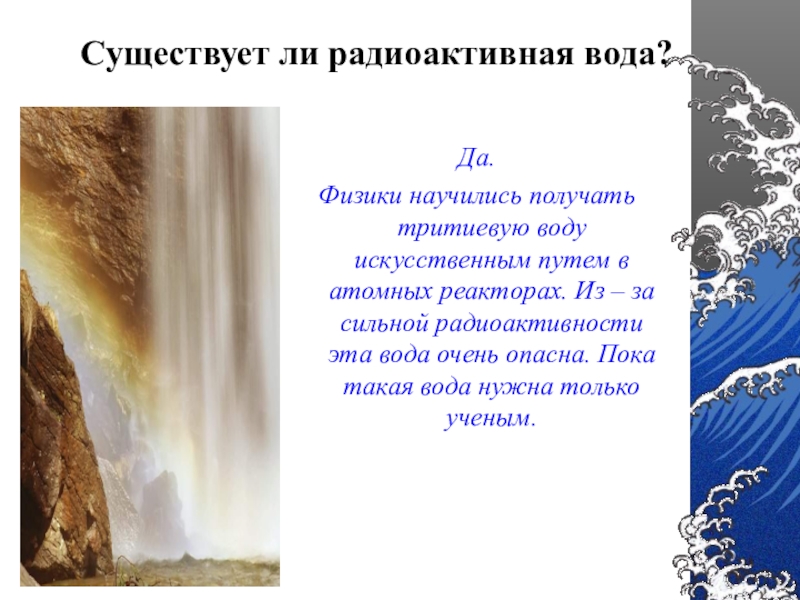 Существует ли радиоактивная вода?

Да.

Физики научились получать тритиевую воду искусственным путем в атомных реакторах. Из – за сильной радиоактивности эта вода очень опасна. Пока такая вода нужна только ученым.